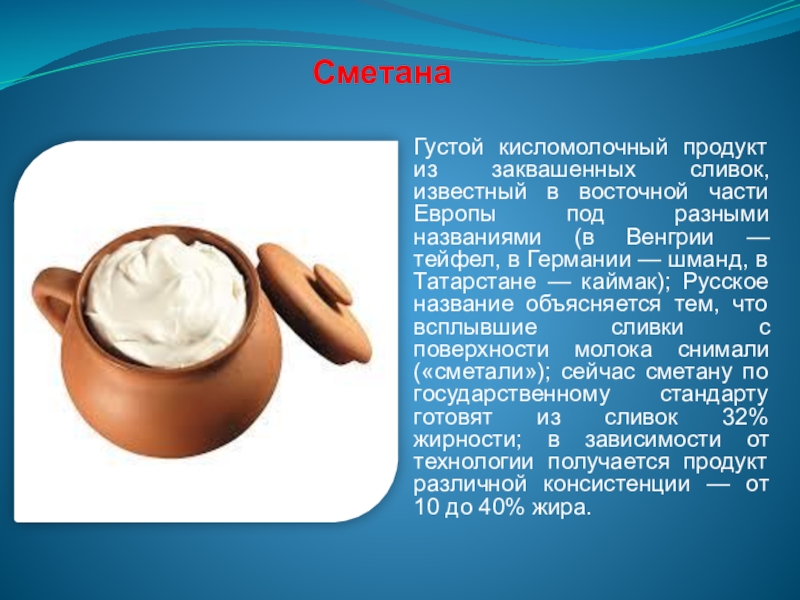 Сметана

Густой кисломолочный продукт из заквашенных сливок, известный в восточной части Европы под разными названиями (в Венгрии — тейфел, в Германии — шманд, в Татарстане — каймак); Русское название объясняется тем, что всплывшие сливки с поверхности молока снимали («сметали»); сейчас сметану по государственному стандарту готовят из сливок 32% жирности; в зависимости от технологии получается продукт различной консистенции — от 10 до 40% жира.